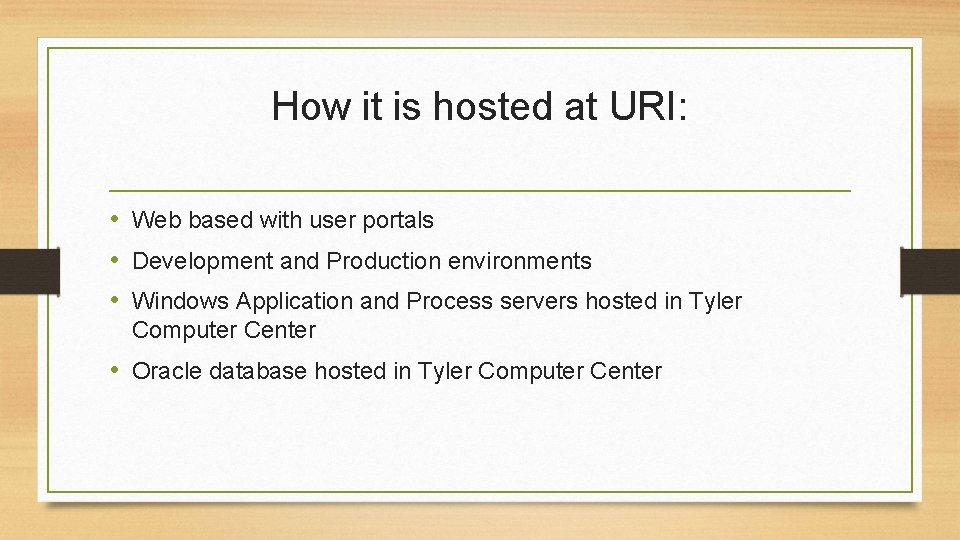 How it is hosted at URI:

• Web based with user portals
• Development and Production environments
• Windows Application and Process servers hosted in Tyler Computer Center
• Oracle database hosted in Tyler Computer Center